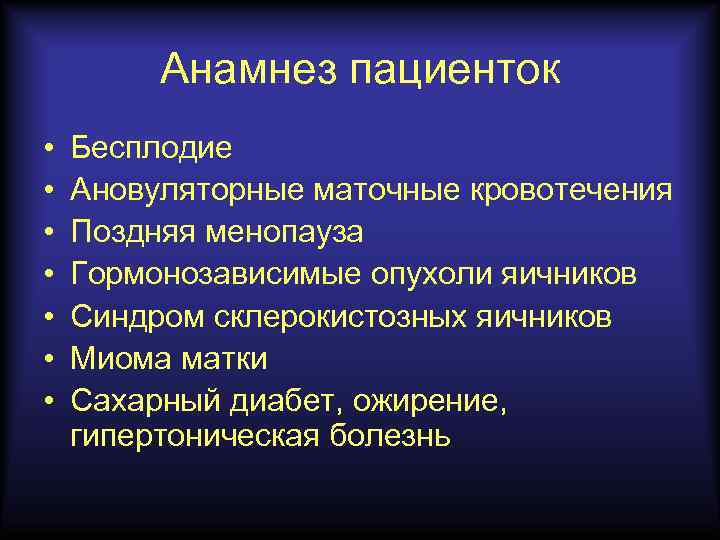 Анамнез пациенток

• Бесплодие
• Ановуляторные маточные кровотечения
• Поздняя менопауза
• Гормонозависимые опухоли яичников
• Синдром склерокистозных яичников
• Миома матки
• Сахарный диабет, ожирение, гипертоническая болезнь